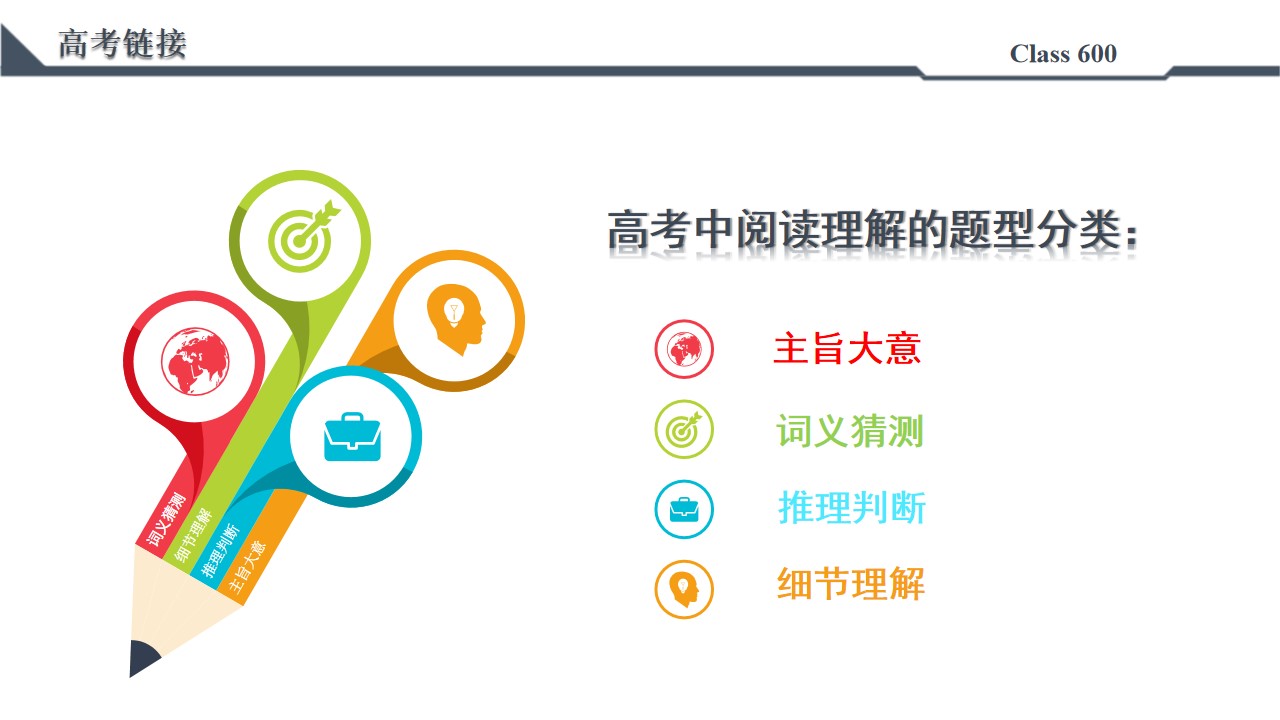 高考链接

Class 600

词义猜测
细节理解
推理判断
主旨大意

高考中阅读理解的题型分类：

主旨大意

词义猜测

推理判断

细节理解